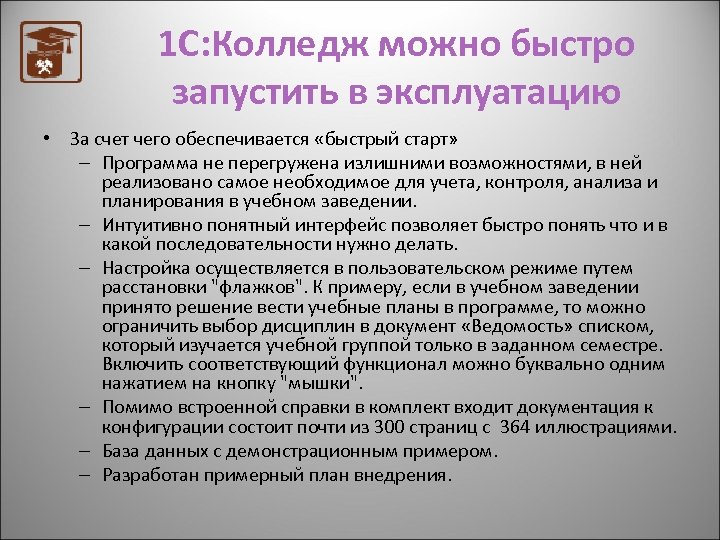 1С:Колледж можно быстро запустить в эксплуатацию

• За счет чего обеспечивается «быстрый старт»
– Программа не перегружена излишними возможностями, в ней реализовано самое необходимое для учета, контроля, анализа и планирования в учебном заведении.
– Интуитивно понятный интерфейс позволяет быстро понять что и в какой последовательности нужно делать.
– Настройка осуществляется в пользовательском режиме путем расстановки "флажков". К примеру, если в учебном заведении принято решение вести учебные планы в программе, то можно ограничить выбор дисциплин в документ «Ведомость» списком, который изучается учебной группой только в заданном семестре. Включить соответствующий функционал можно буквально одним нажатием на кнопку "мышки".
– Помимо встроенной справки в комплект входит документация к конфигурации состоит почти из 300 страниц с 364 иллюстрациями.
– База данных с демонстрационным примером.
– Разработан примерный план внедрения.